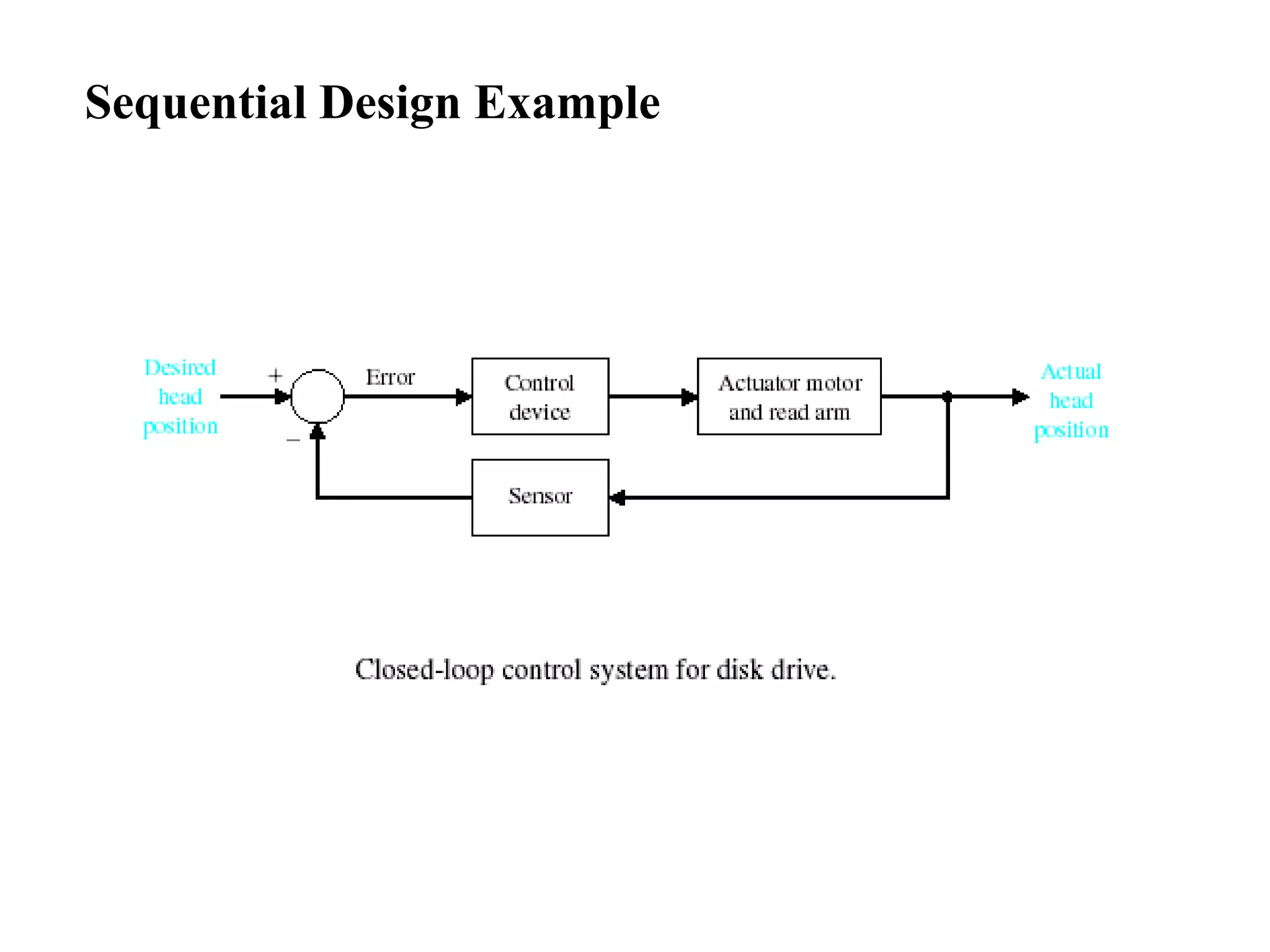 Sequential Design Example

Desired head position

+

−

Error

Control device

Actuator motor and read arm

Actual head position

Sensor

Closed-loop control system for disk drive.